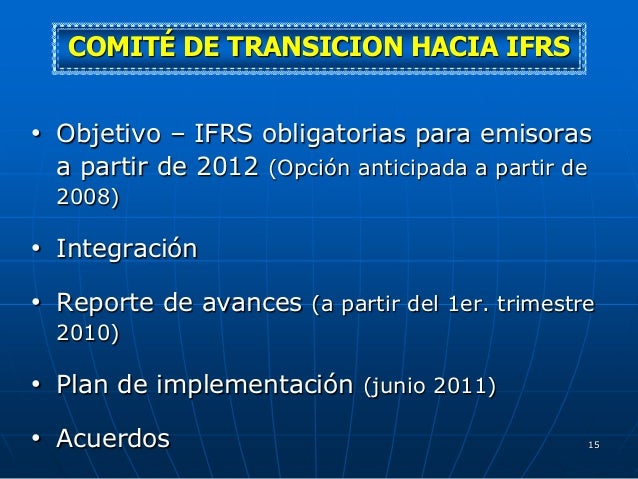 COMITÉ DE TRANSICION HACIA IFRS

• Objetivo – IFRS obligatorias para emisoras a partir de 2012 (Opción anticipada a partir de 2008)

• Integración

• Reporte de avances (a partir del 1er. trimestre 2010)

• Plan de implementación (junio 2011)

• Acuerdos

15